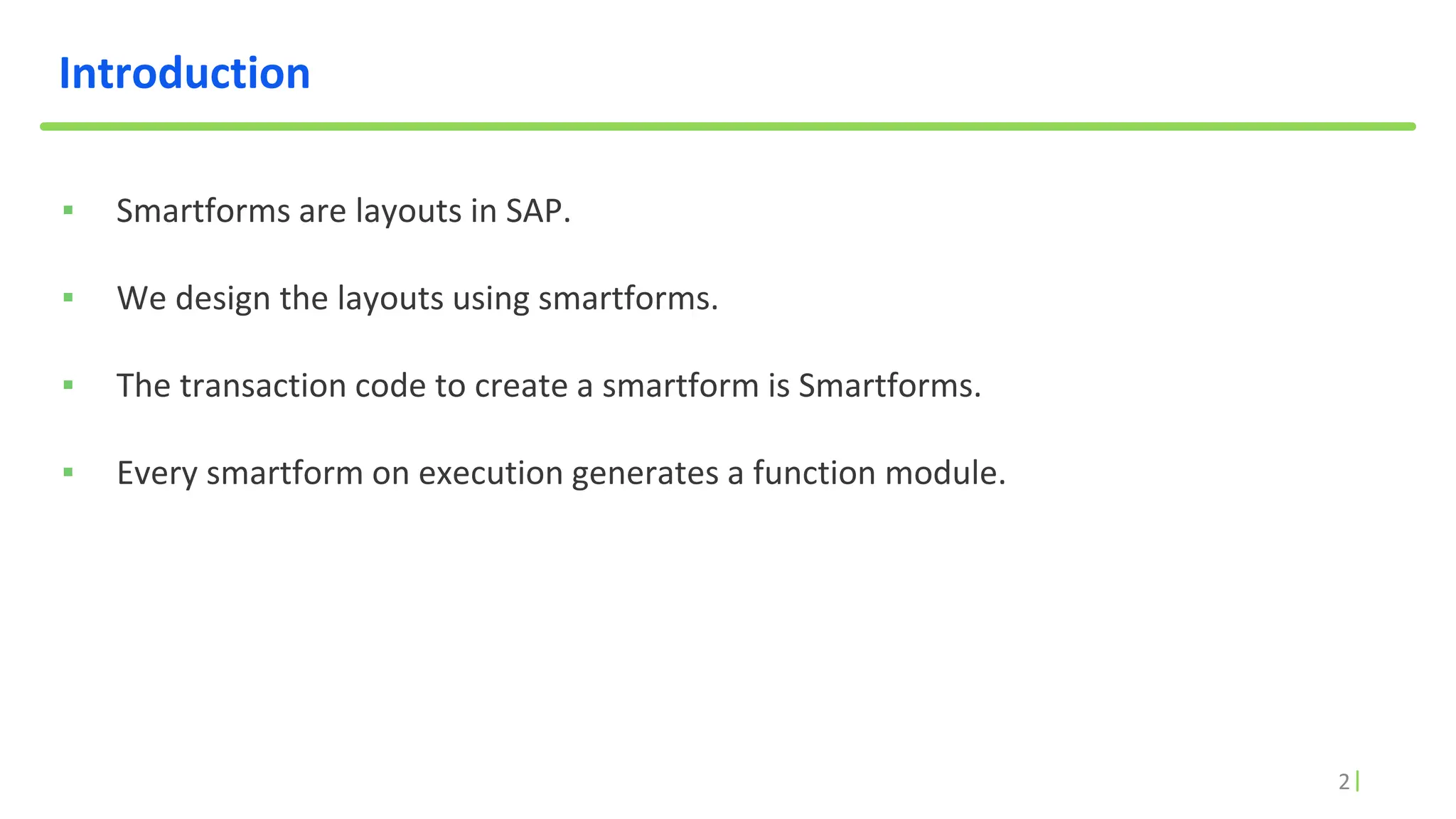 Introduction

▪ Smartforms are layouts in SAP.

▪ We design the layouts using smartforms.

▪ The transaction code to create a smartform is Smartforms.

▪ Every smartform on execution generates a function module.

2